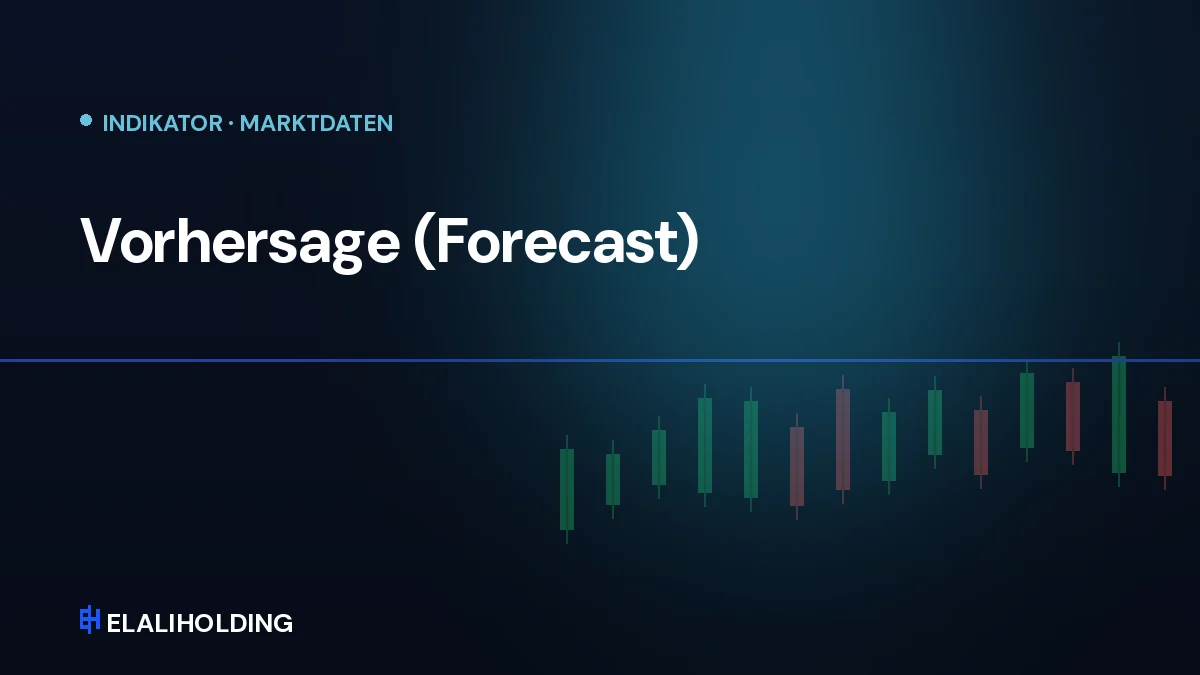 INDIKATOR · MARKTDATEN

Vorhersage (Forecast)

ELALIHOLDING